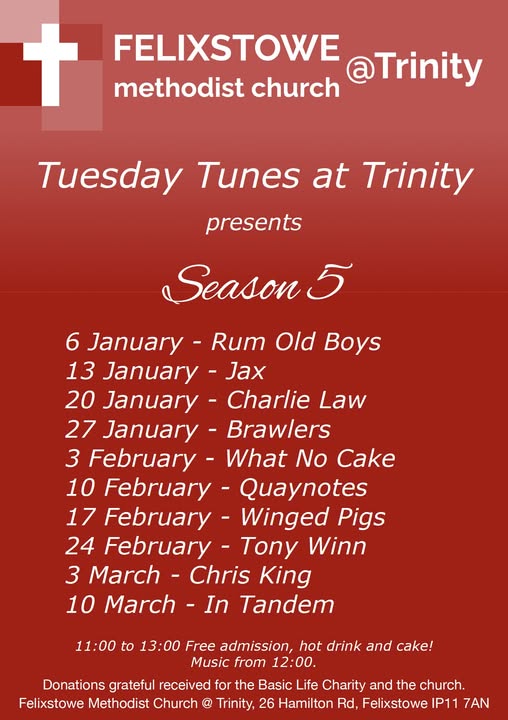 FELIXSTOWE
methodist church
@Trinity

Tuesday Tunes at Trinity

presents

Season 5

6 January - Rum Old Boys
13 January - Jax
20 January - Charlie Law
27 January - Brawlers
3 February - What No Cake
10 February - Quaynotes
17 February - Winged Pigs
24 February - Tony Winn
3 March - Chris King
10 March - In Tandem

11:00 to 13:00 Free admission, hot drink and cake!
Music from 12:00.

Donations grateful received for the Basic Life Charity and the church.
Felixstowe Methodist Church @ Trinity, 26 Hamilton Rd, Felixstowe IP11 7AN